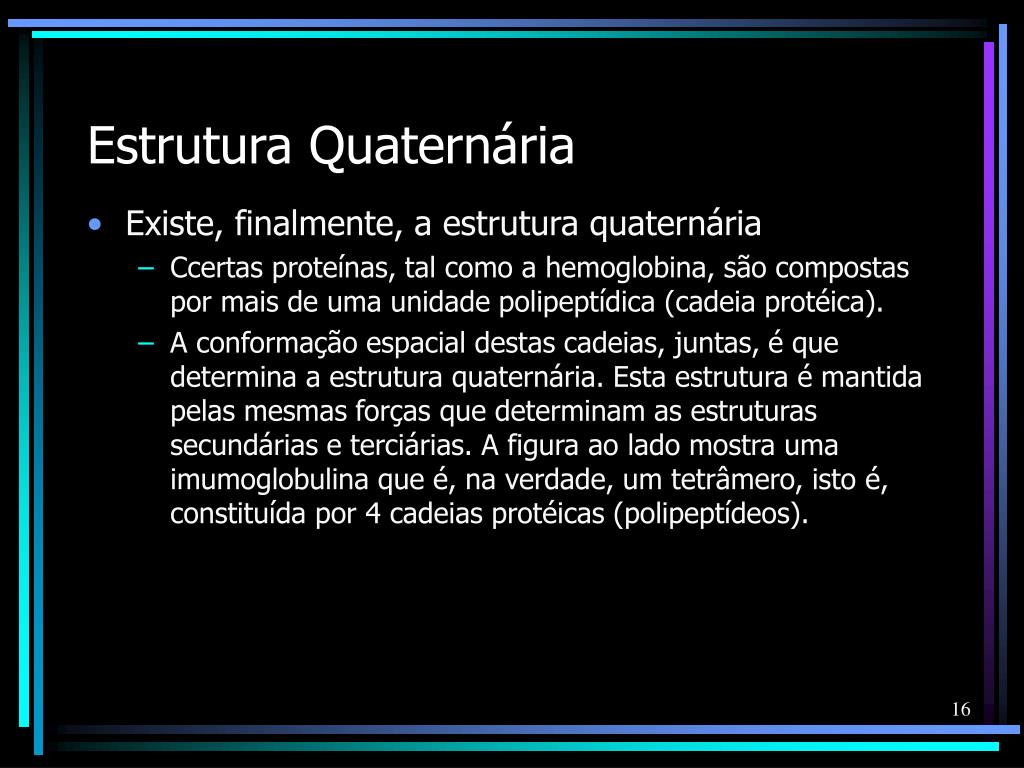 Estrutura Quaternária

• Existe, finalmente, a estrutura quaternária
– Ccertas proteínas, tal como a hemoglobina, são compostas por mais de uma unidade polipeptídica (cadeia protéica).
– A conformação espacial destas cadeias, juntas, é que determina a estrutura quaternária. Esta estrutura é mantida pelas mesmas forças que determinam as estruturas secundárias e terciárias. A figura ao lado mostra uma imumoglobulina que é, na verdade, um tetrâmero, isto é, constituída por 4 cadeias protéicas (polipeptídeos).

16